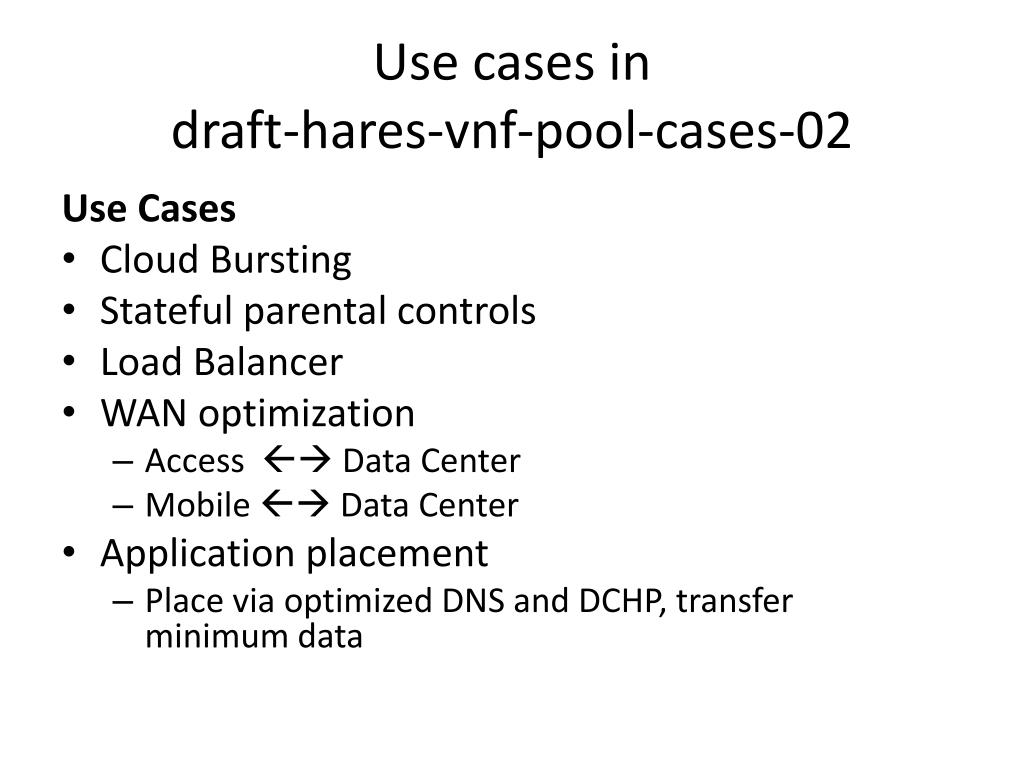 Use cases in
draft-hares-vnf-pool-cases-02

Use Cases
• Cloud Bursting
• Stateful parental controls
• Load Balancer
• WAN optimization
  – Access ←→ Data Center
  – Mobile ←→ Data Center
• Application placement
  – Place via optimized DNS and DCHP, transfer minimum data